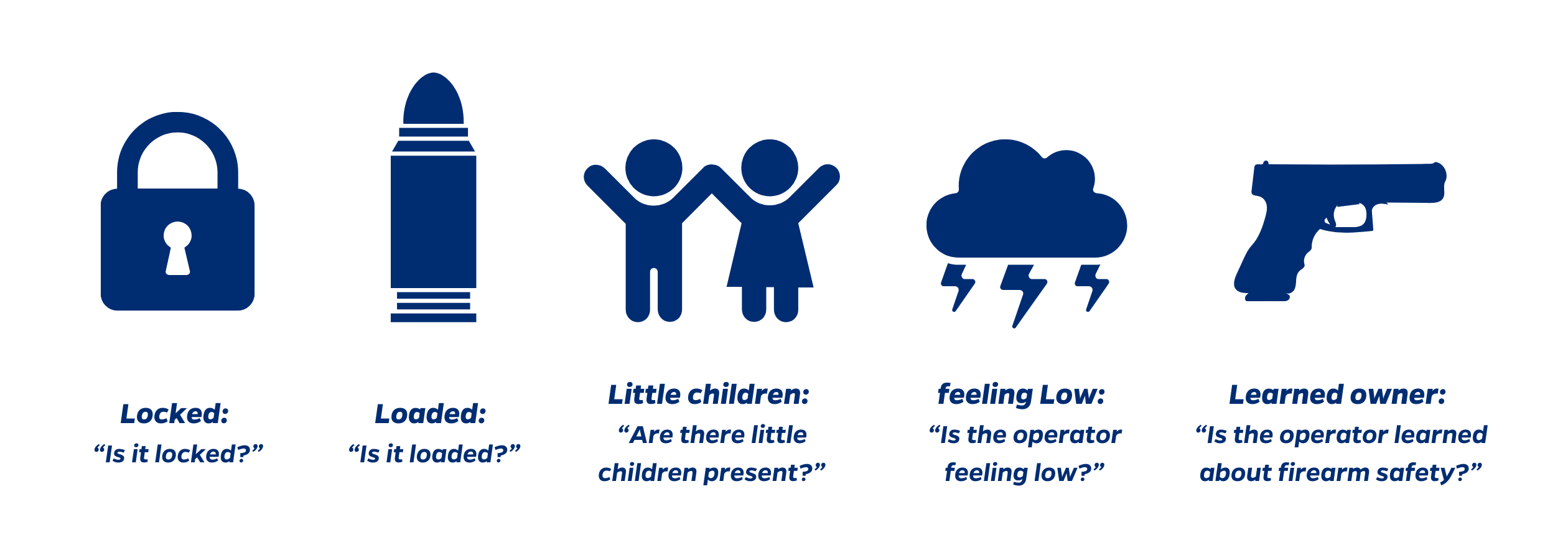 Locked:
“Is it locked?”

Loaded:
“Is it loaded?”

Little children:
“Are there little children present?”

feeling Low:
“Is the operator feeling low?”

Learned owner:
“Is the operator learned about firearm safety?”